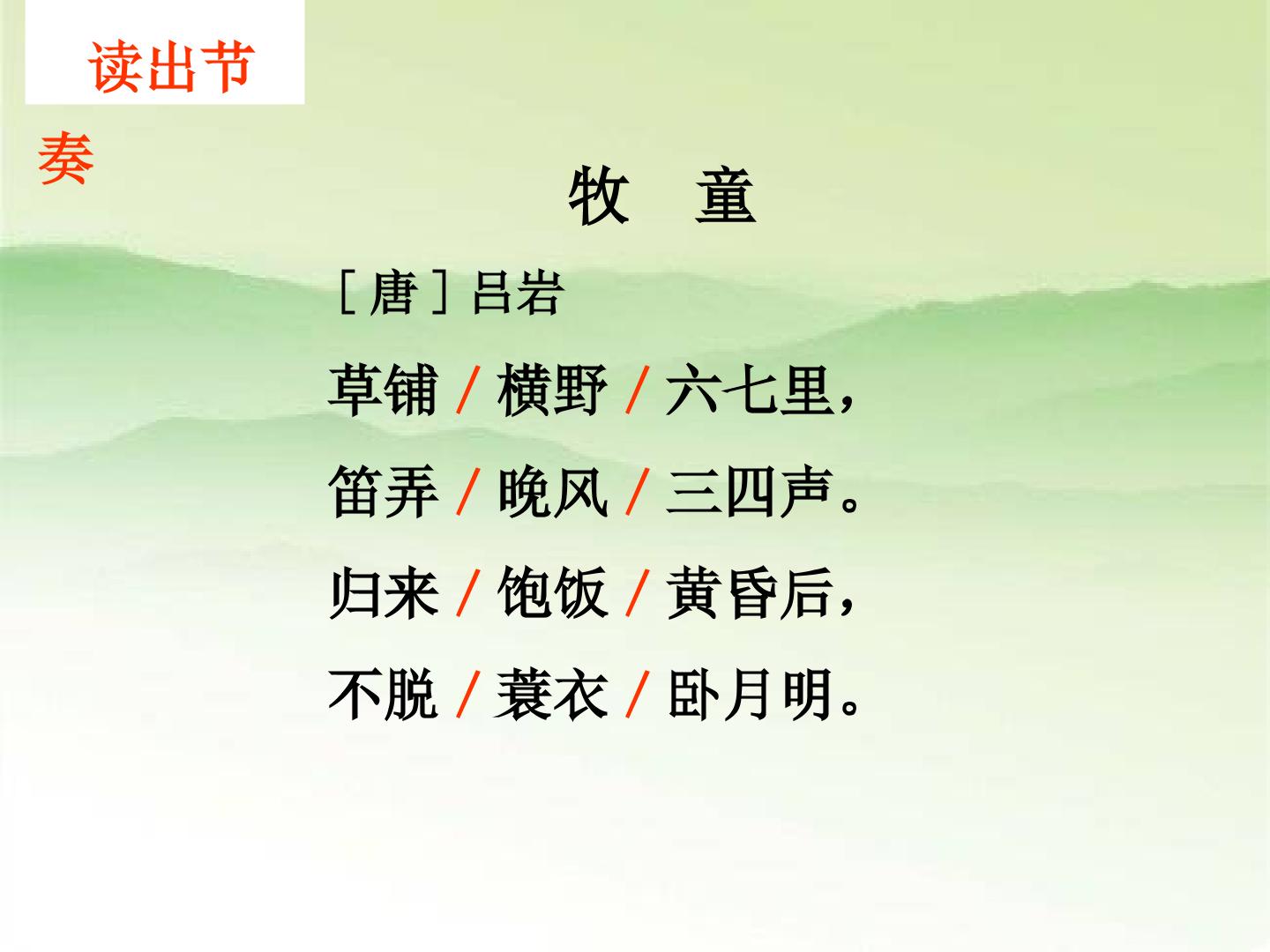 读出节奏

牧 童

［唐］吕岩

草铺/横野/六七里，

笛弄/晚风/三四声。

归来/饱饭/黄昏后，

不脱/蓑衣/卧月明。